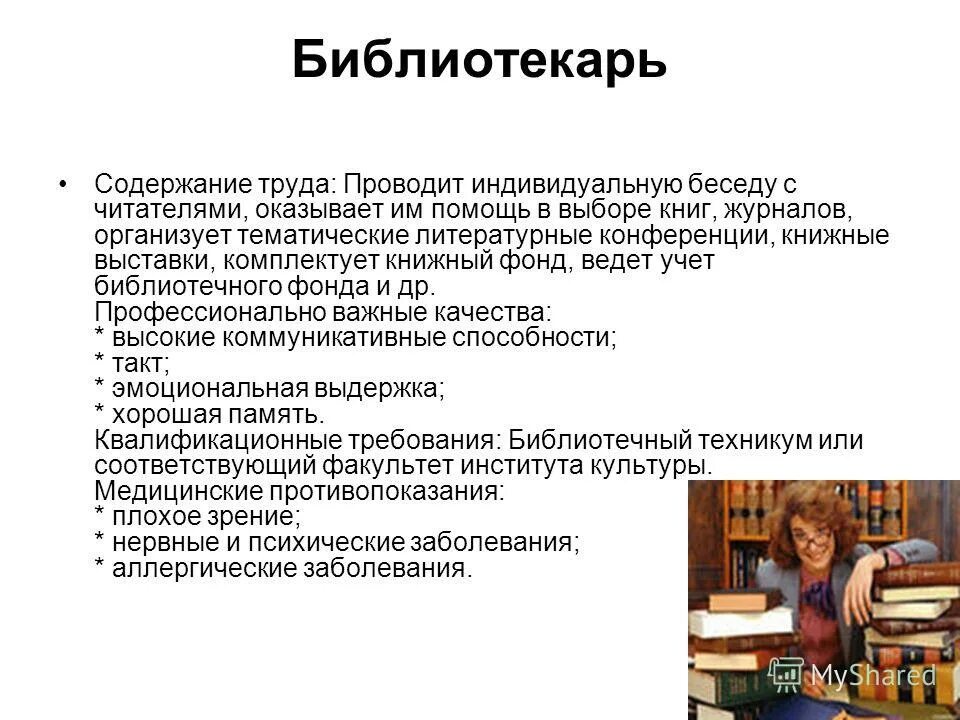 Библиотекарь

• Содержание труда: Проводит индивидуальную беседу с читателями, оказывает им помощь в выборе книг, журналов, организует тематические литературные конференции, книжные выставки, комплектует книжный фонд, ведет учет библиотечного фонда и др.
Профессионально важные качества:
* высокие коммуникативные способности;
* такт;
* эмоциональная выдержка;
* хорошая память.
Квалификационные требования: Библиотечный техникум или соответствующий факультет института культуры.
Медицинские противопоказания:
* плохое зрение;
* нервные и психические заболевания;
* аллергические заболевания.

MyShared